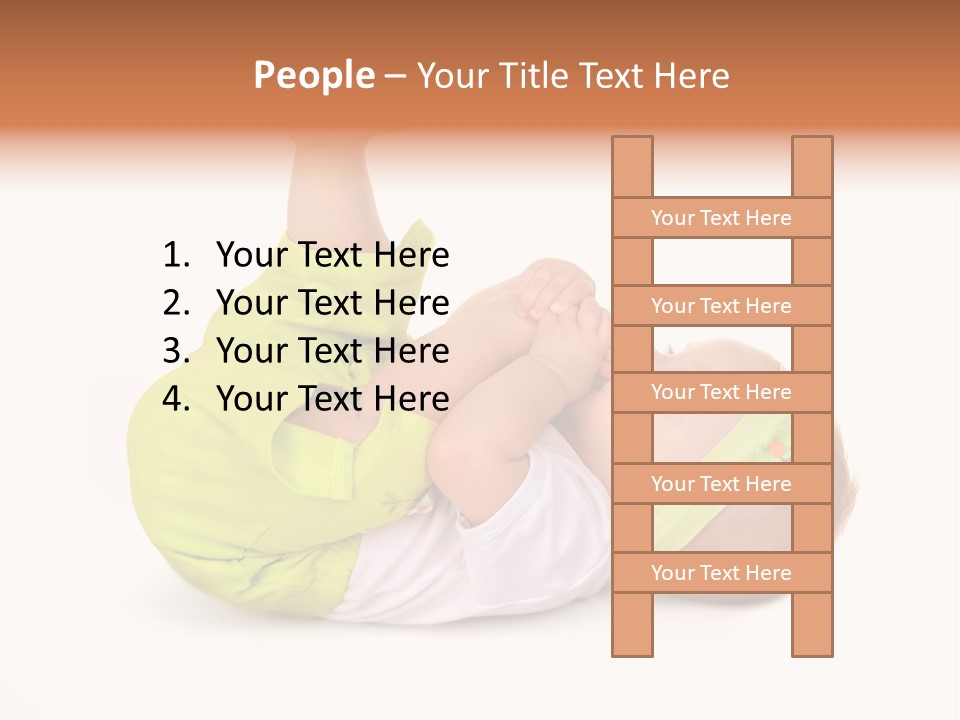 People – Your Title Text Here

1. Your Text Here
2. Your Text Here
3. Your Text Here
4. Your Text Here

Your Text Here

Your Text Here

Your Text Here

Your Text Here

Your Text Here